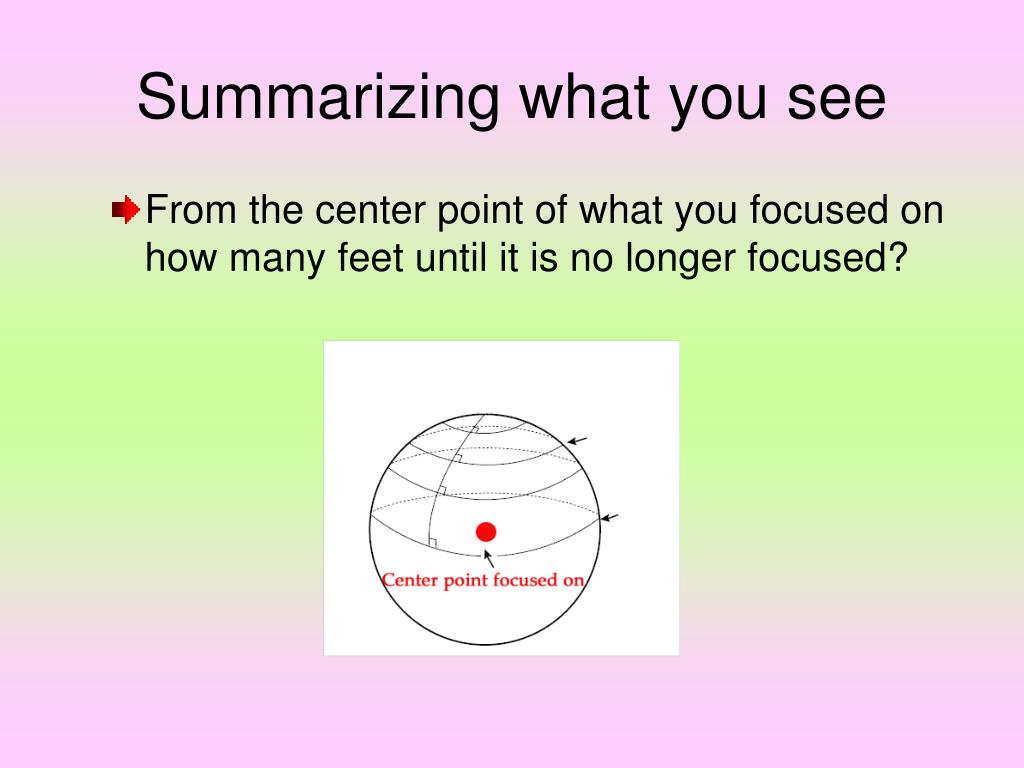 Summarizing what you see

From the center point of what you focused on how many feet until it is no longer focused?

Center point focused on